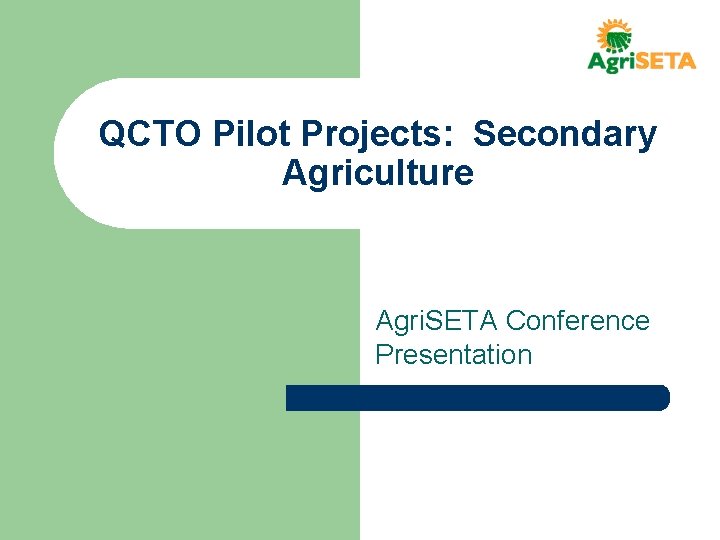 AgriSETA

QCTO Pilot Projects: Secondary Agriculture

AgriSETA Conference Presentation